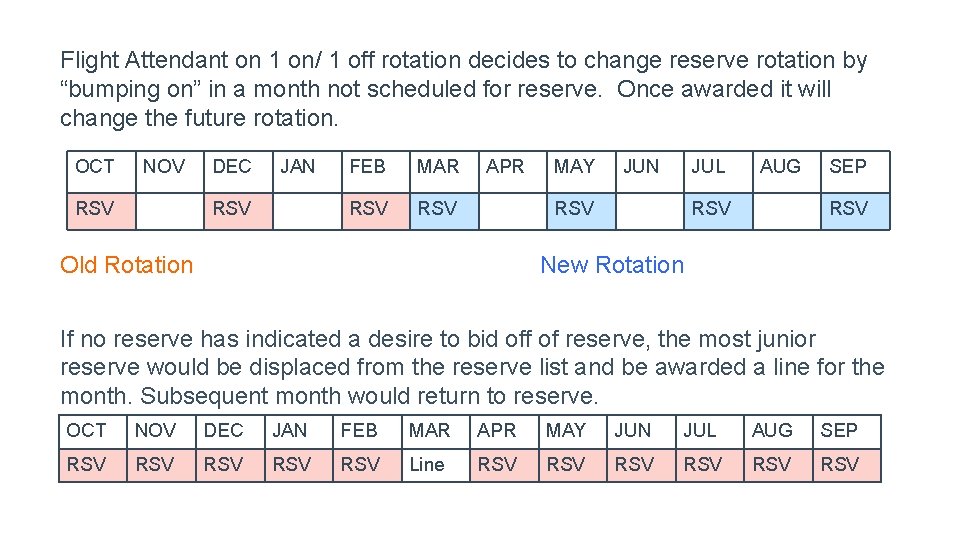 Flight Attendant on 1 on/ 1 off rotation decides to change reserve rotation by “bumping on” in a month not scheduled for reserve.  Once awarded it will change the future rotation.

| OCT | NOV | DEC | JAN | FEB | MAR | APR | MAY | JUN | JUL | AUG | SEP |
|---|---|---|---|---|---|---|---|---|---|---|---|
| RSV | | RSV | | RSV | RSV | | RSV | | RSV | | RSV |

Old Rotation

New Rotation

If no reserve has indicated a desire to bid off of reserve, the most junior reserve would be displaced from the reserve list and be awarded a line for the month. Subsequent month would return to reserve.

| OCT | NOV | DEC | JAN | FEB | MAR | APR | MAY | JUN | JUL | AUG | SEP |
|---|---|---|---|---|---|---|---|---|---|---|---|
| RSV | RSV | RSV | RSV | RSV | Line | RSV | RSV | RSV | RSV | RSV | RSV |